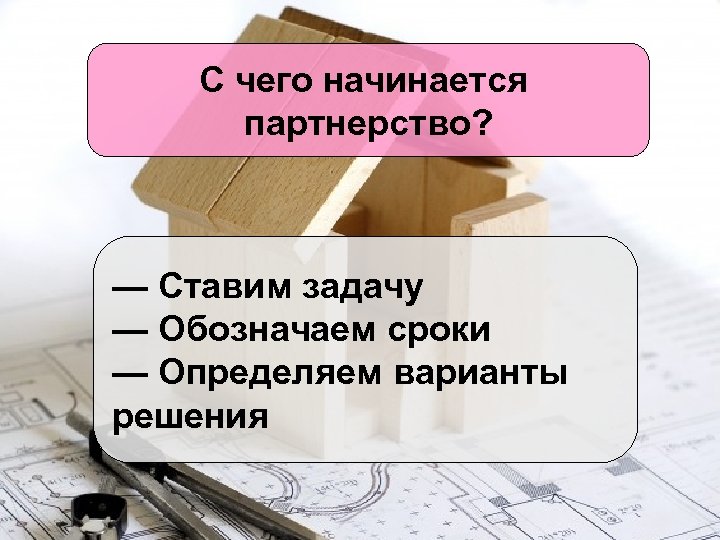 С чего начинается партнерство?

— Ставим задачу
— Обозначаем сроки
— Определяем варианты решения